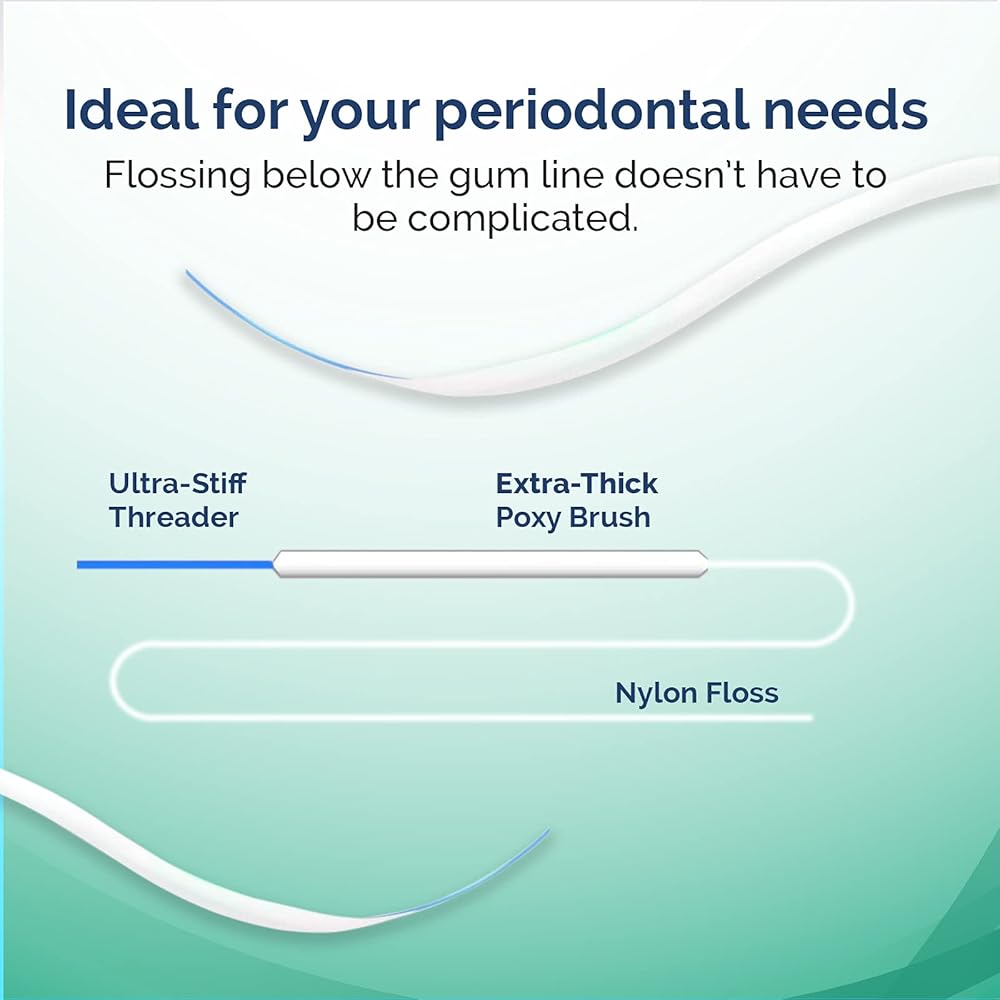 Ideal for your periodontal needs

Flossing below the gum line doesn't have to be complicated.

Ultra-Stiff Threader

Extra-Thick Poxy Brush

Nylon Floss